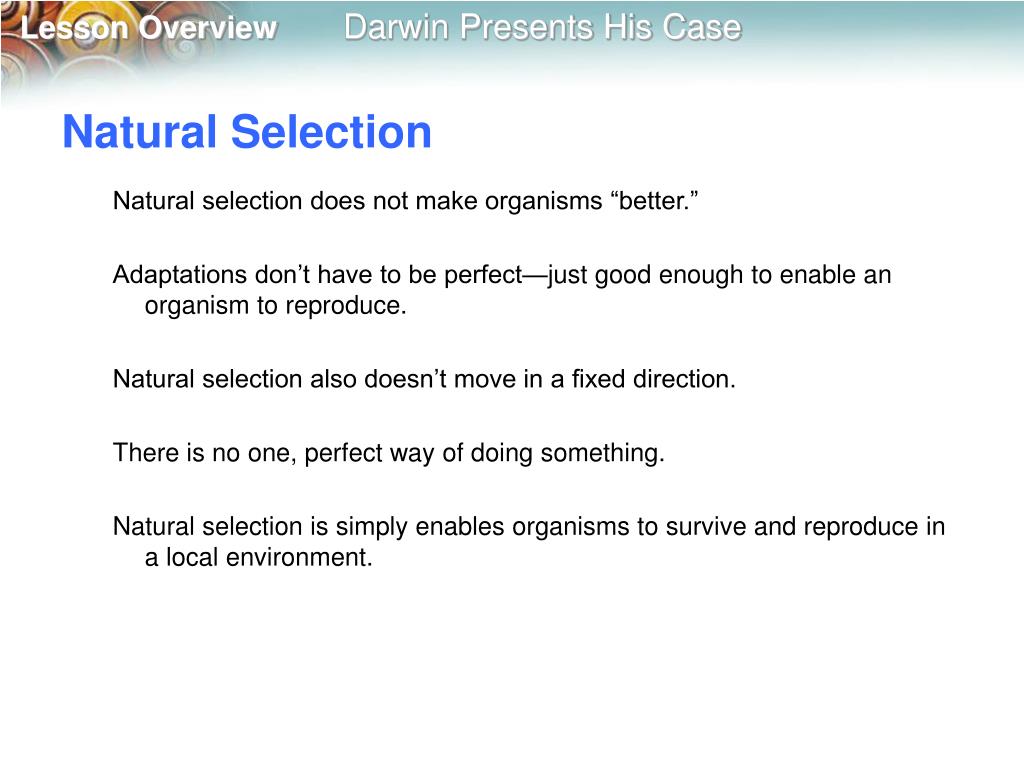 Lesson Overview Darwin Presents His Case

Natural Selection

Natural selection does not make organisms “better.”

Adaptations don’t have to be perfect—just good enough to enable an organism to reproduce.

Natural selection also doesn’t move in a fixed direction.

There is no one, perfect way of doing something.

Natural selection is simply enables organisms to survive and reproduce in a local environment.